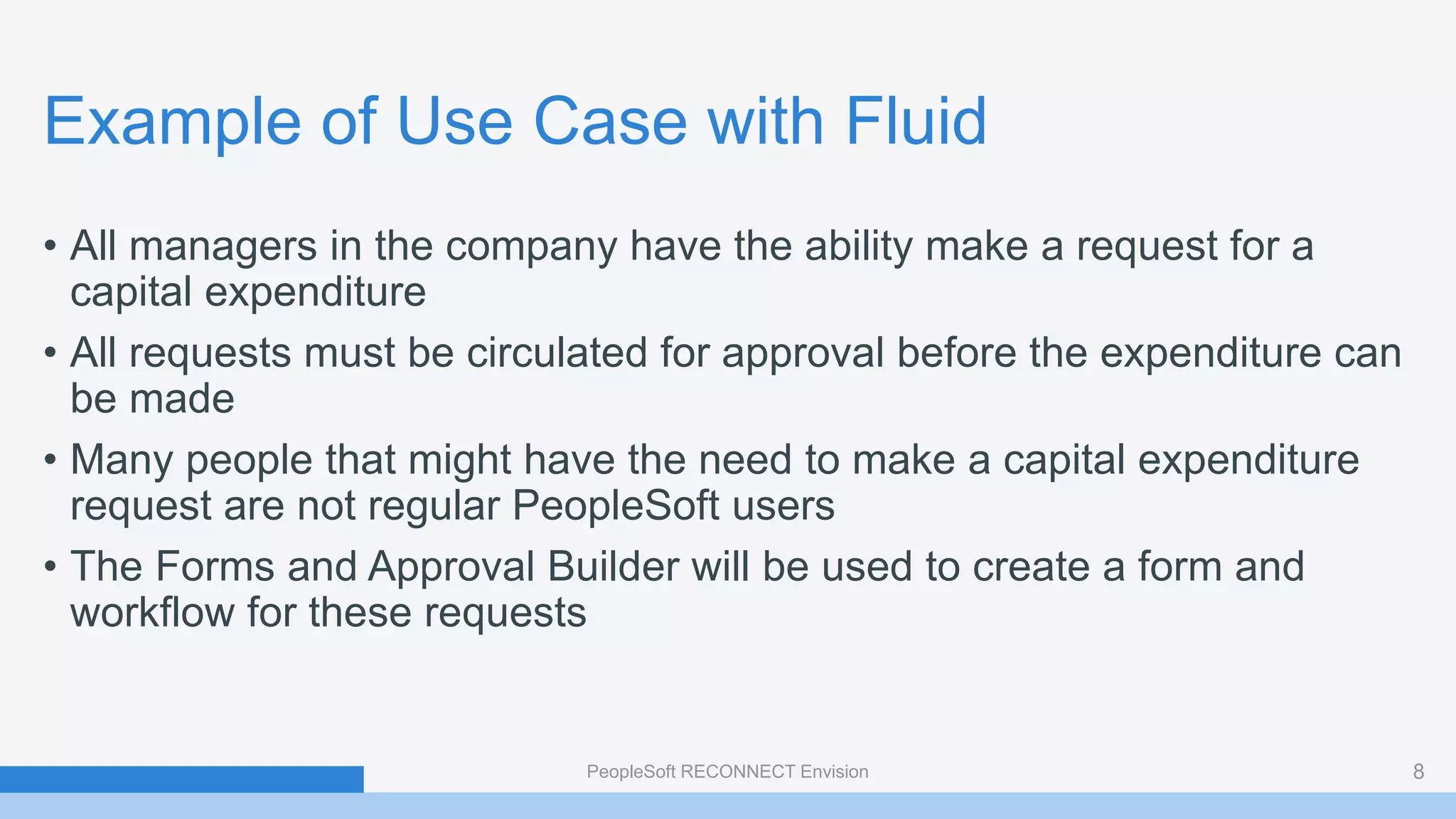 Example of Use Case with Fluid

• All managers in the company have the ability make a request for a capital expenditure

• All requests must be circulated for approval before the expenditure can be made

• Many people that might have the need to make a capital expenditure request are not regular PeopleSoft users

• The Forms and Approval Builder will be used to create a form and workflow for these requests

PeopleSoft RECONNECT Envision

8